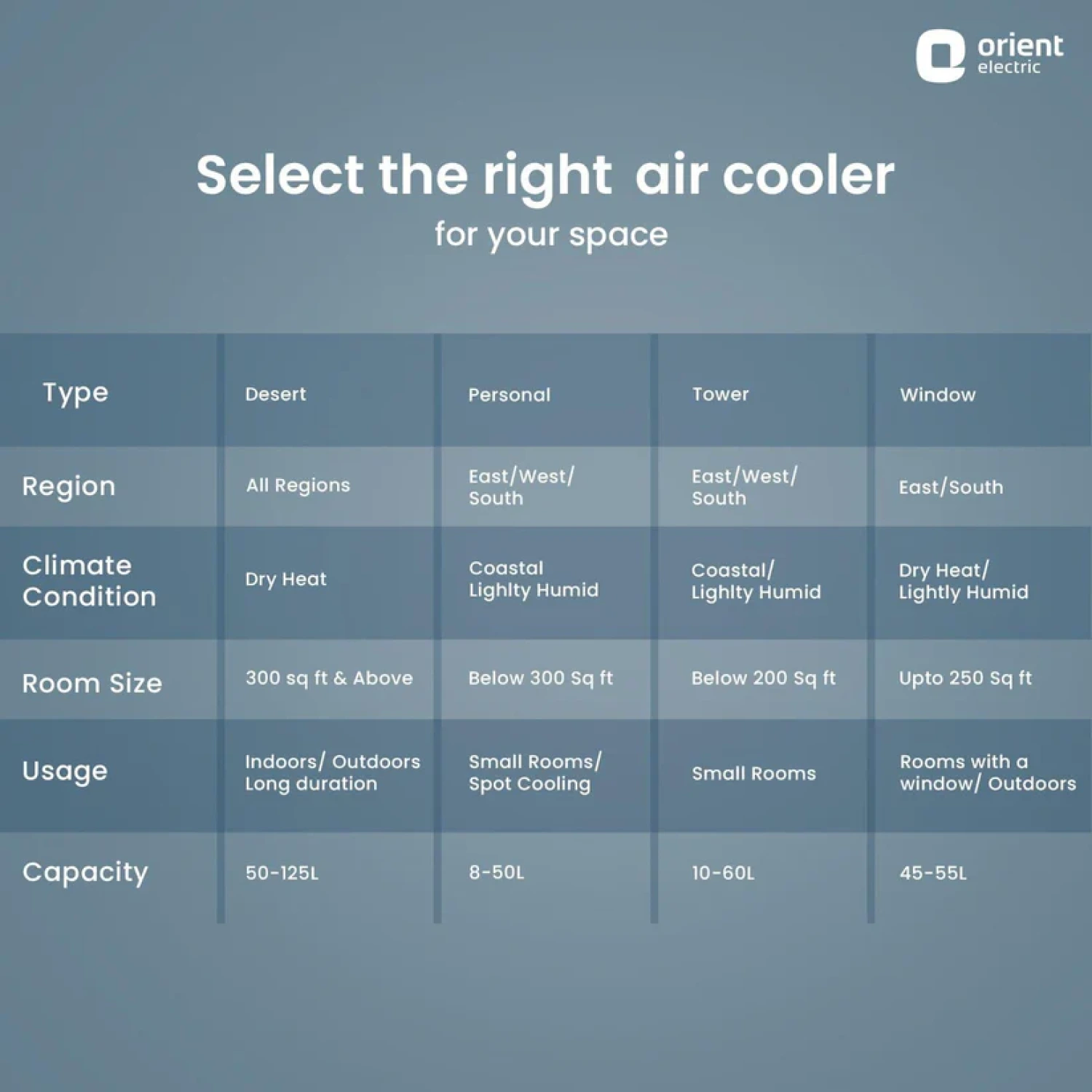 orient electric

Select the right air cooler
for your space

| Type | Desert | Personal | Tower | Window |
|---|---|---|---|---|
| Region | All Regions | East/West/ South | East/West/ South | East/South |
| Climate Condition | Dry Heat | Coastal Lighlty Humid | Coastal/ Lighlty Humid | Dry Heat/ Lightly Humid |
| Room Size | 300 sq ft & Above | Below 300 Sq ft | Below 200 Sq ft | Upto 250 Sq ft |
| Usage | Indoors/ Outdoors Long duration | Small Rooms/ Spot Cooling | Small Rooms | Rooms with a window/ Outdoors |
| Capacity | 50-125L | 8-50L | 10-60L | 45-55L |